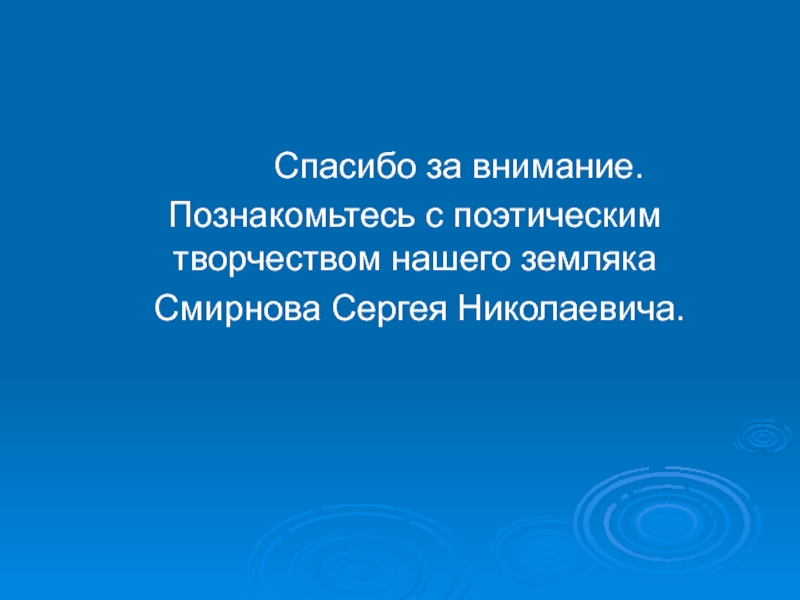 Спасибо за внимание.

Познакомьтесь с поэтическим творчеством нашего земляка Смирнова Сергея Николаевича.